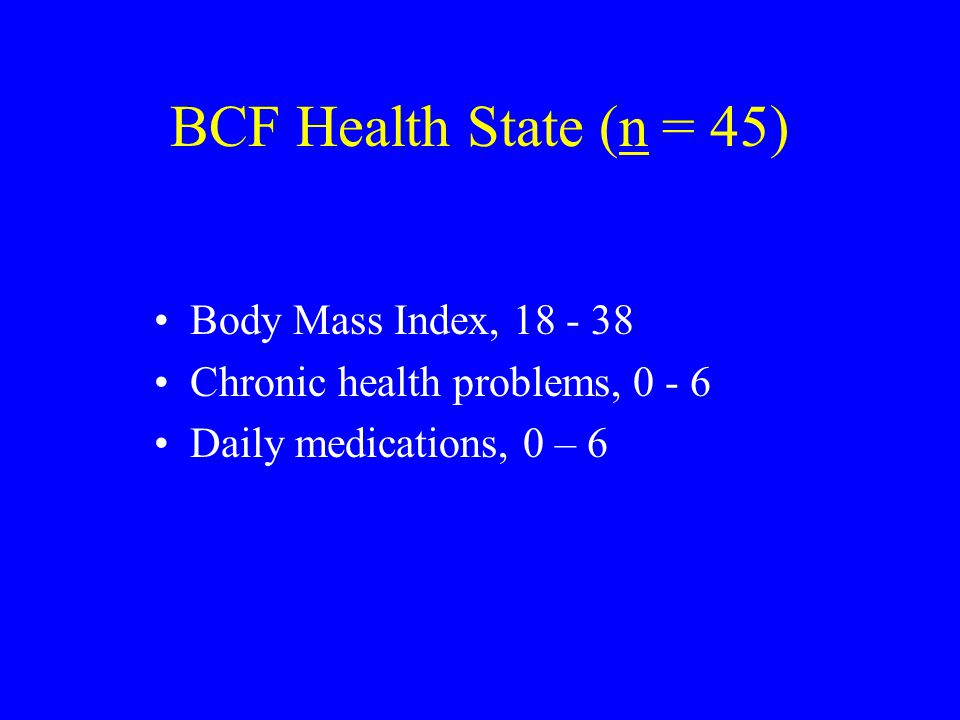 BCF Health State (n = 45)

• Body Mass Index, 18 - 38
• Chronic health problems, 0 - 6
• Daily medications, 0 – 6